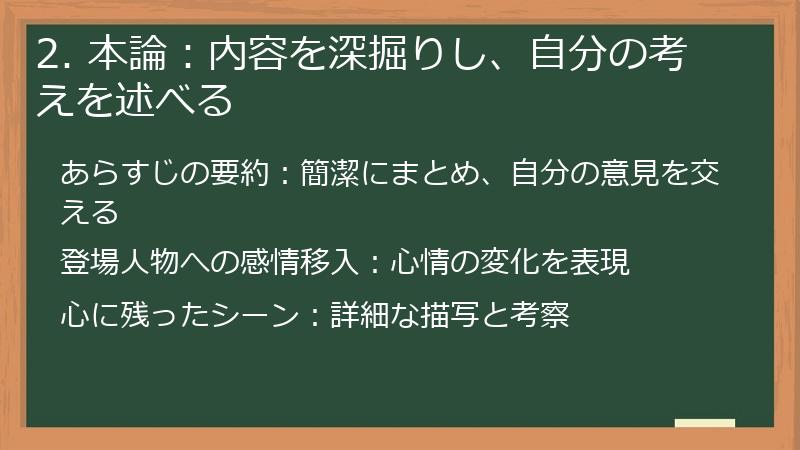 2. 本論：内容を深掘りし、自分の考えを述べる

あらすじの要約：簡潔にまとめ、自分の意見を交える

登場人物への感情移入：心情の変化を表現

心に残ったシーン：詳細な描写と考察